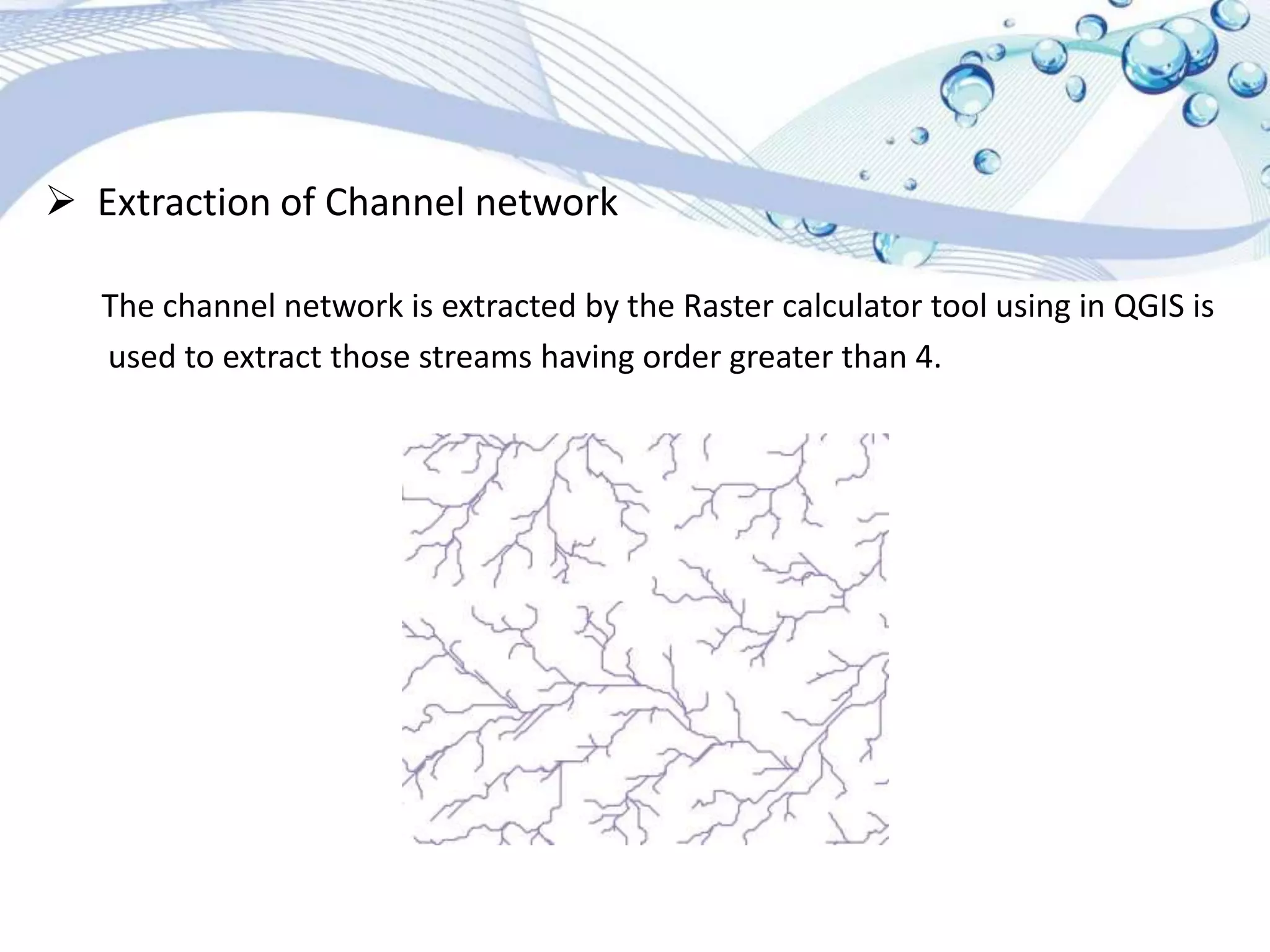 ➢ Extraction of Channel network

The channel network is extracted by the Raster calculator tool using in QGIS is used to extract those streams having order greater than 4.